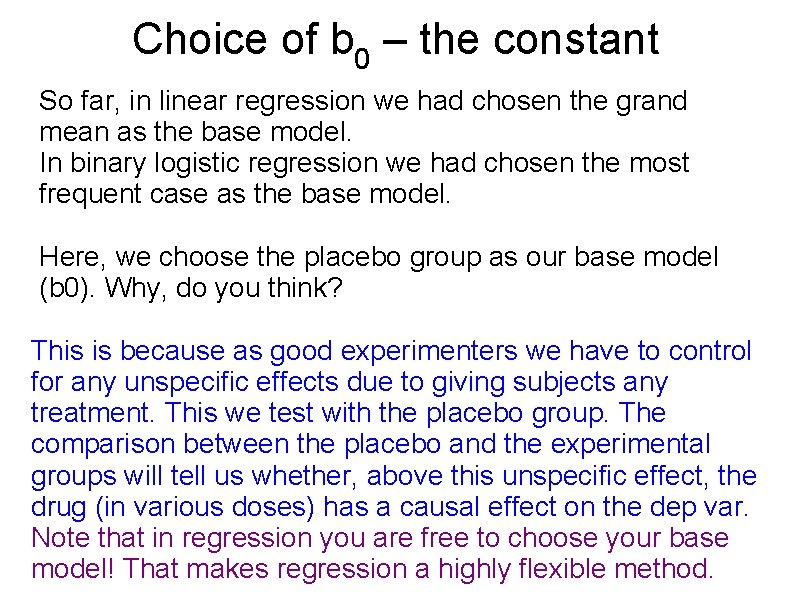 Choice of $b_0$ – the constant

So far, in linear regression we had chosen the grand mean as the base model.
In binary logistic regression we had chosen the most frequent case as the base model.

Here, we choose the placebo group as our base model (b0). Why, do you think?

This is because as good experimenters we have to control for any unspecific effects due to giving subjects any treatment. This we test with the placebo group. The comparison between the placebo and the experimental groups will tell us whether, above this unspecific effect, the drug (in various doses) has a causal effect on the dep var.
Note that in regression you are free to choose your base model! That makes regression a highly flexible method.